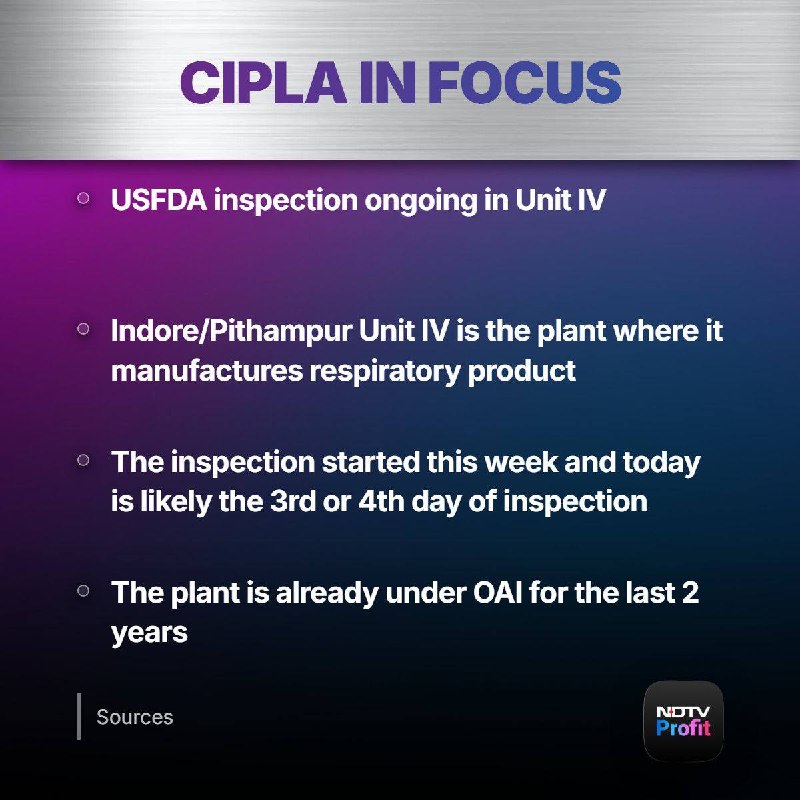 CIPLA IN FOCUS

USFDA inspection ongoing in Unit IV

Indore/Pithampur Unit IV is the plant where it manufactures respiratory product

The inspection started this week and today is likely the 3rd or 4th day of inspection

The plant is already under OAI for the last 2 years

Sources

NDTV Profit